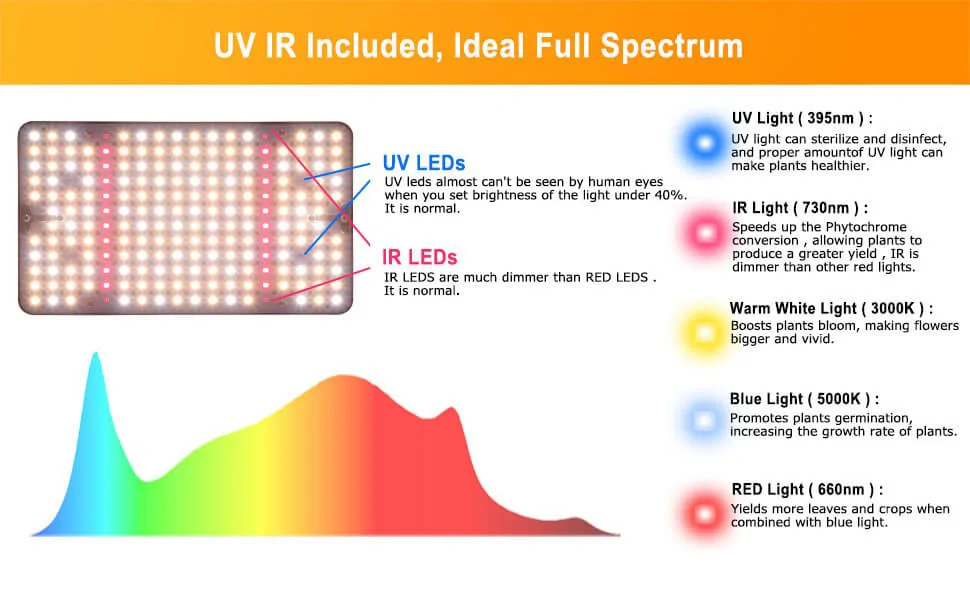 UV IR Included, Ideal Full Spectrum

UV LEDs
UV leds almost can't be seen by human eyes when you set brightness of the light under 40%. It is normal.

IR LEDs
IR LEDS are much dimmer than RED LEDS . It is normal.

UV Light ( 395nm ) :
UV light can sterilize and disinfect, and proper amountof UV light can make plants healthier.

IR Light ( 730nm ) :
Speeds up the Phytochrome conversion , allowing plants to produce a greater yield , IR is dimmer than other red lights.

Warm White Light ( 3000K ) :
Boosts plants bloom, making flowers bigger and vivid.

Blue Light ( 5000K ) :
Promotes plants germination, increasing the growth rate of plants.

RED Light ( 660nm ) :
Yields more leaves and crops when combined with blue light.